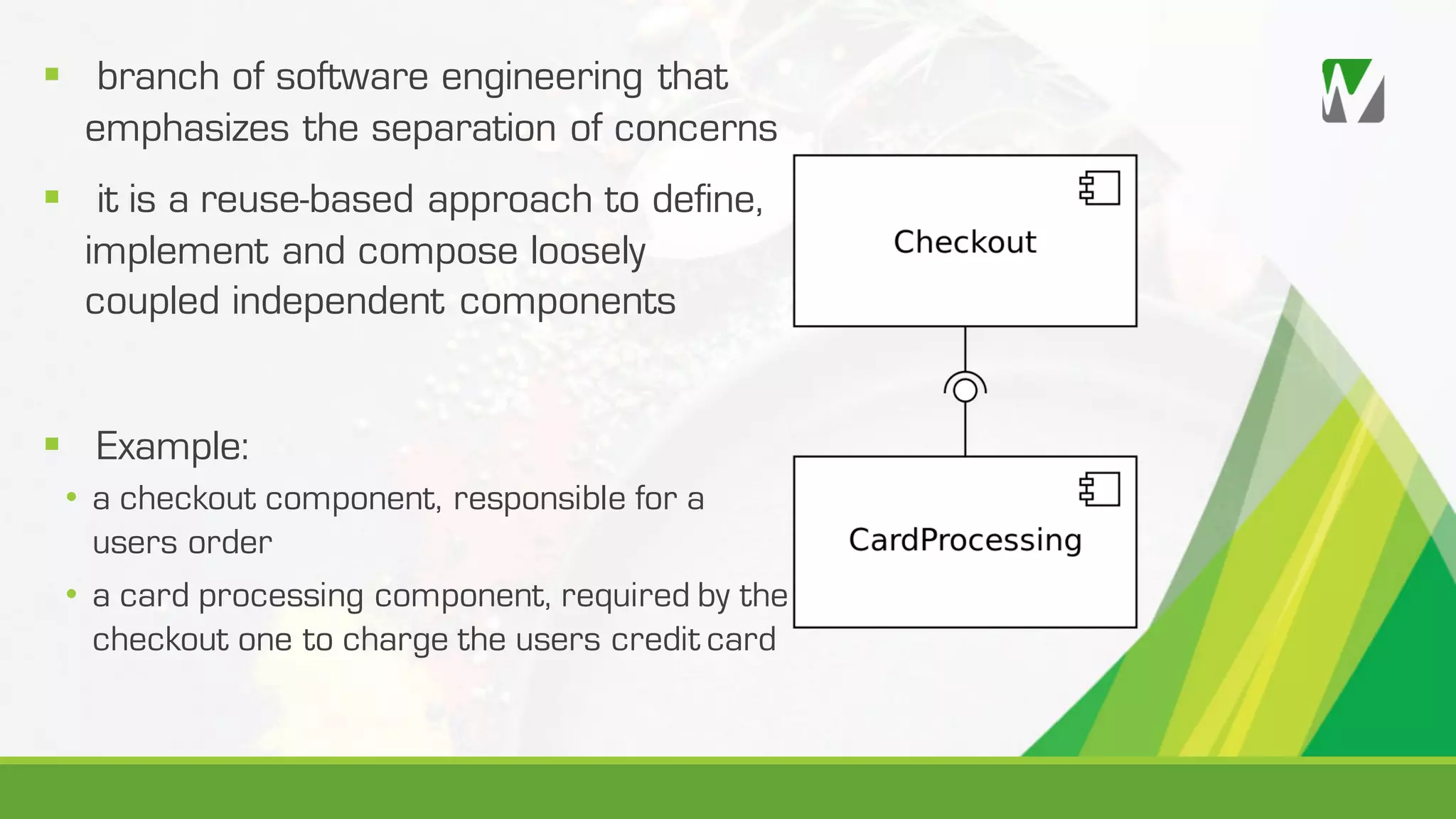 ▪ branch of software engineering that emphasizes the separation of concerns

▪ it is a reuse-based approach to define, implement and compose loosely coupled independent components

▪ Example:
• a checkout component, responsible for a users order
• a card processing component, required by the checkout one to charge the users credit card

Checkout

CardProcessing